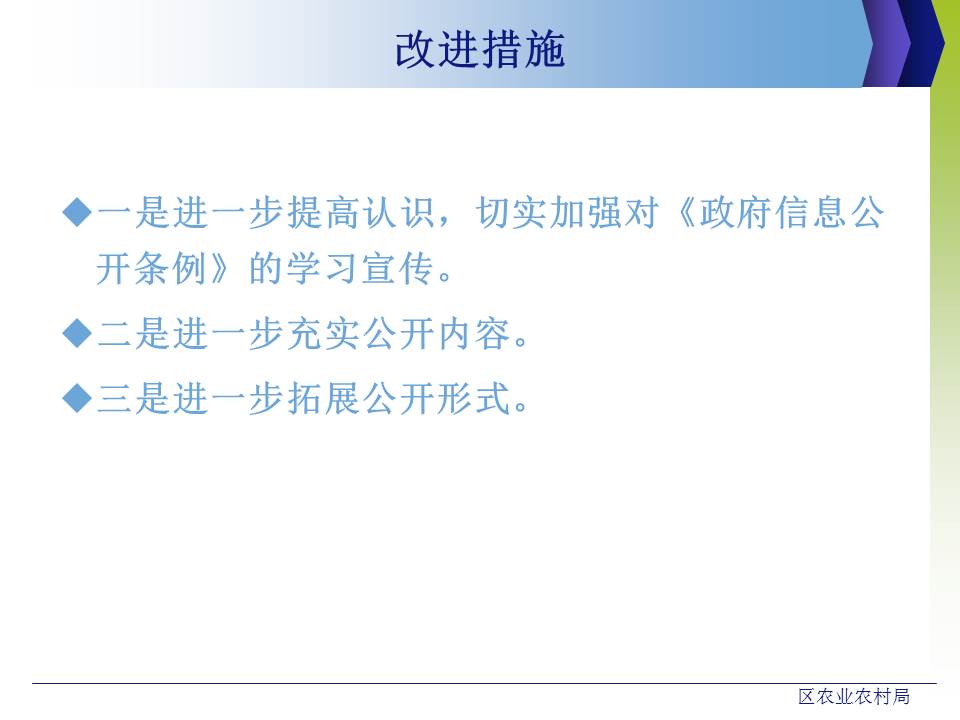 改进措施

◆一是进一步提高认识，切实加强对《政府信息公开条例》的学习宣传。

◆二是进一步充实公开内容。

◆三是进一步拓展公开形式。

区农业农村局